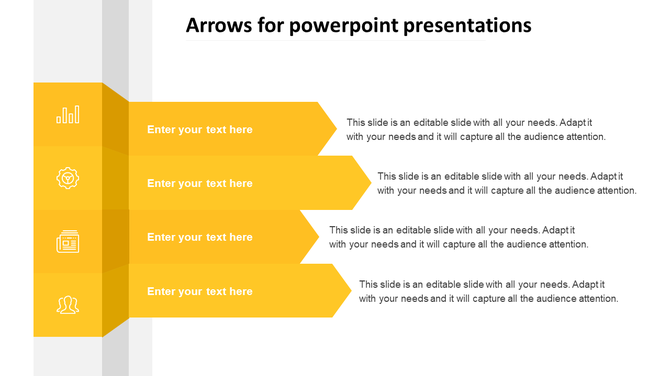 Arrows for powerpoint presentations

Enter your text here

This slide is an editable slide with all your needs. Adapt it with your needs and it will capture all the audience attention.

Enter your text here

This slide is an editable slide with all your needs. Adapt it with your needs and it will capture all the audience attention.

Enter your text here

This slide is an editable slide with all your needs. Adapt it with your needs and it will capture all the audience attention.

Enter your text here

This slide is an editable slide with all your needs. Adapt it with your needs and it will capture all the audience attention.